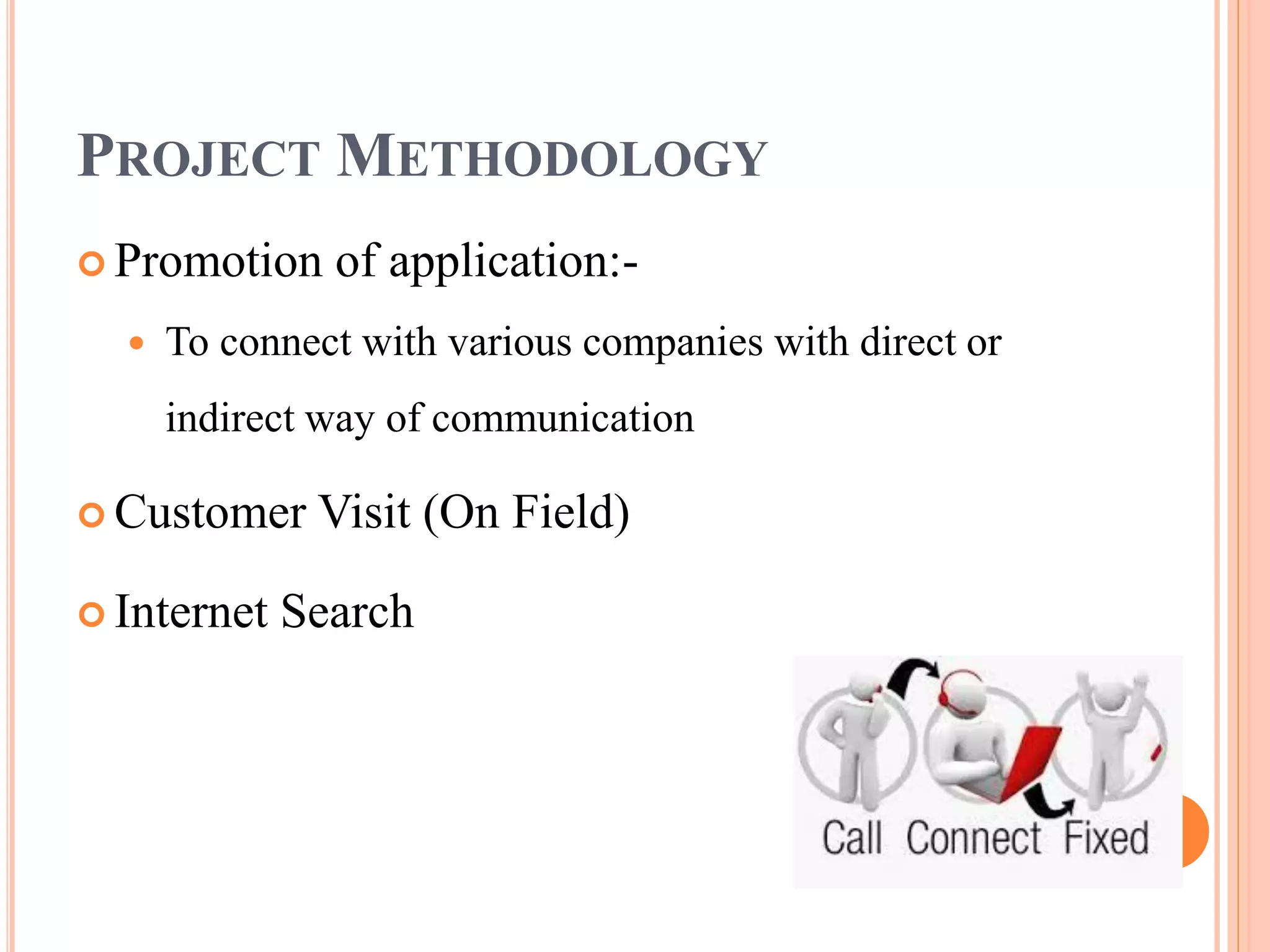 PROJECT METHODOLOGY

Promotion of application:-

To connect with various companies with direct or indirect way of communication

Customer Visit (On Field)

Internet Search

Call Connect Fixed